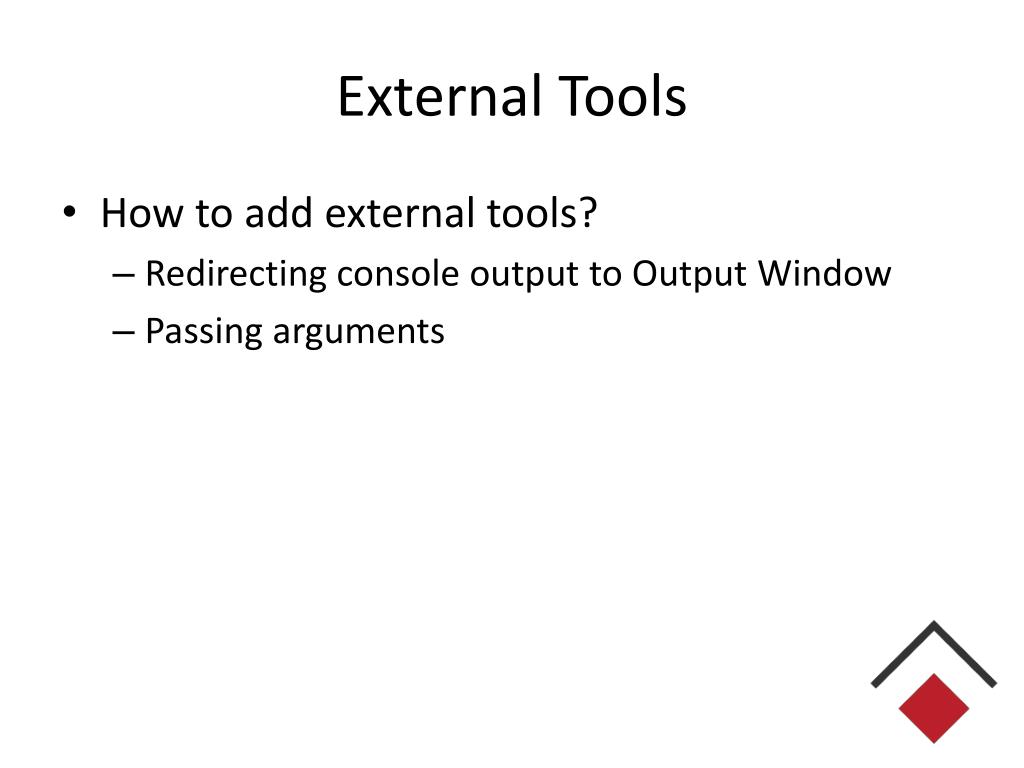 External Tools

• How to add external tools?
– Redirecting console output to Output Window
– Passing arguments